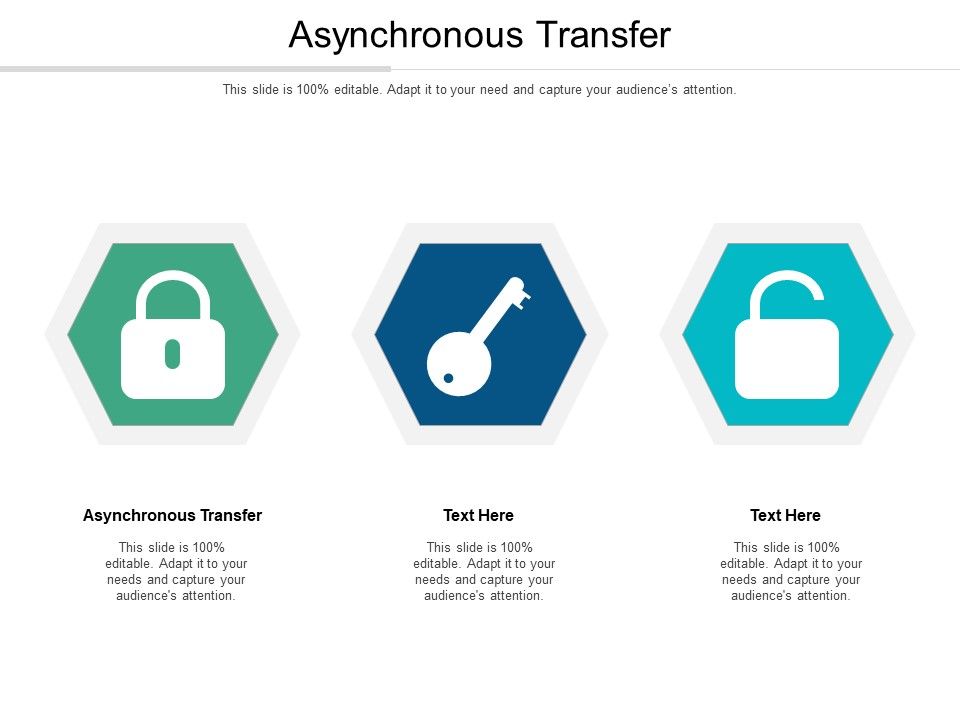 Asynchronous Transfer

This slide is 100% editable. Adapt it to your need and capture your audience's attention.

Asynchronous Transfer

This slide is 100% editable. Adapt it to your needs and capture your audience's attention.

Text Here

This slide is 100% editable. Adapt it to your needs and capture your audience's attention.

Text Here

This slide is 100% editable. Adapt it to your needs and capture your audience's attention.